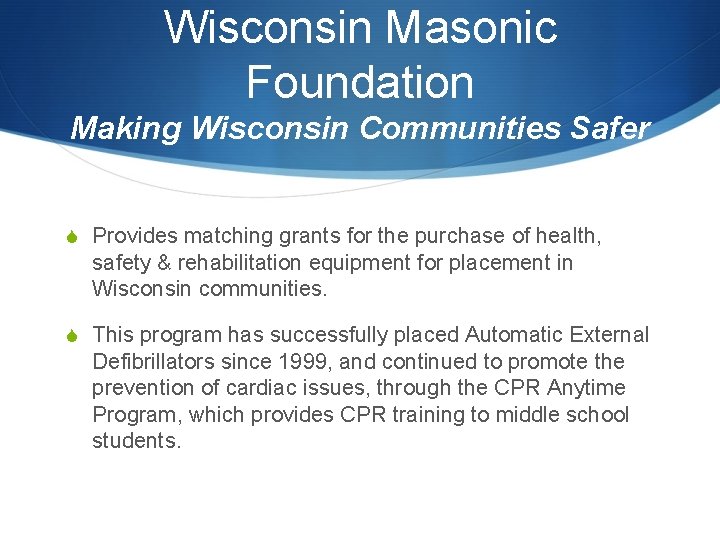 Wisconsin Masonic Foundation
Making Wisconsin Communities Safer

Provides matching grants for the purchase of health, safety & rehabilitation equipment for placement in Wisconsin communities.

This program has successfully placed Automatic External Defibrillators since 1999, and continued to promote the prevention of cardiac issues, through the CPR Anytime Program, which provides CPR training to middle school students.